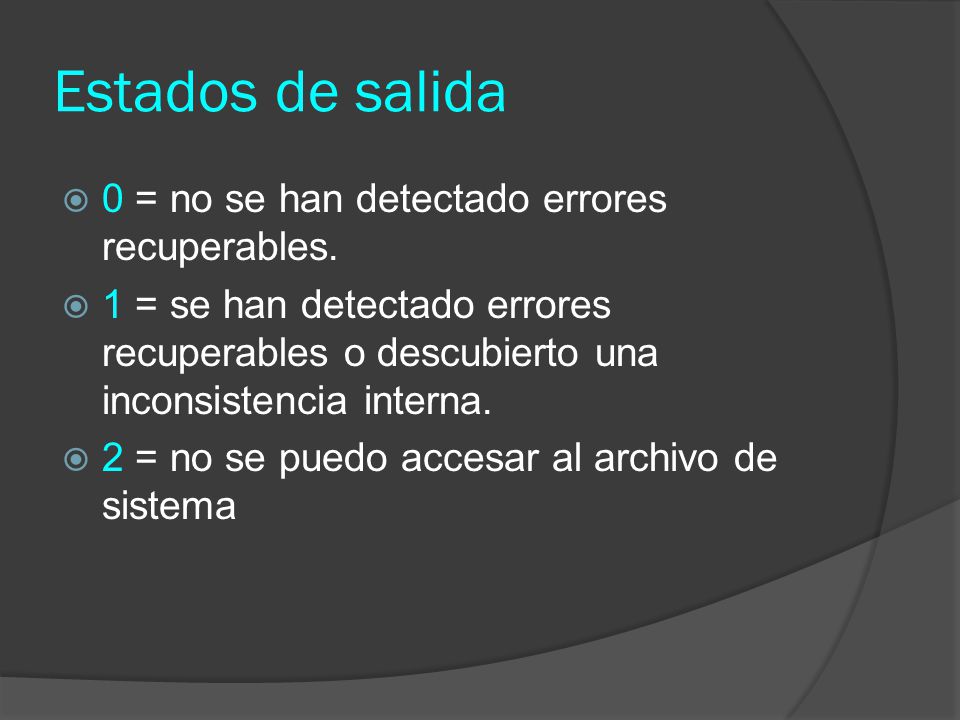 Estados de salida

0 = no se han detectado errores recuperables.

1 = se han detectado errores recuperables o descubierto una inconsistencia interna.

2 = no se puedo accesar al archivo de sistema